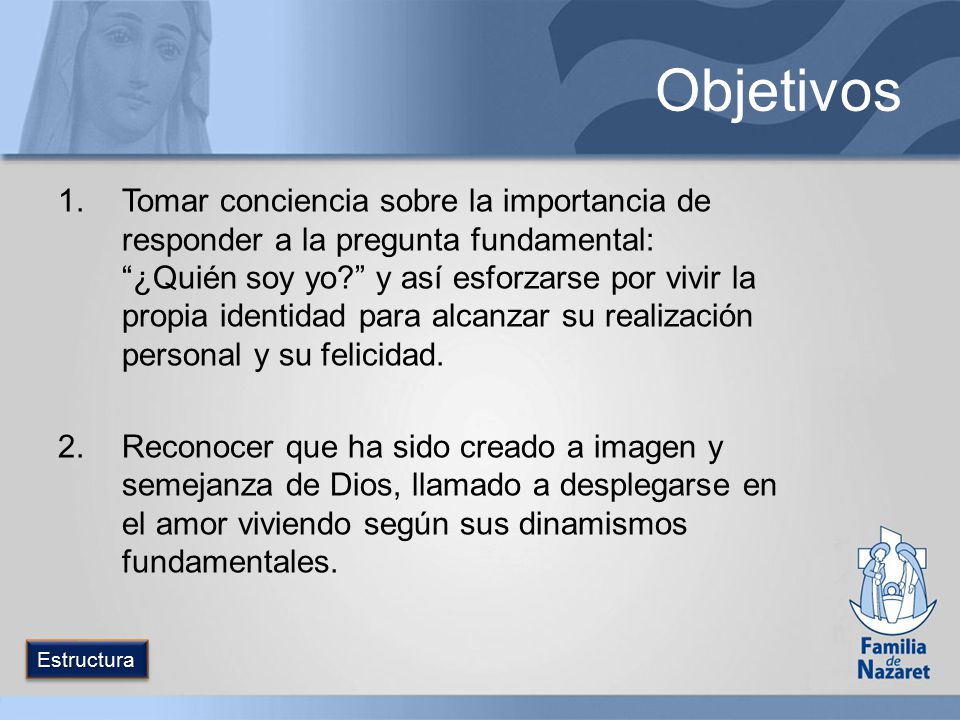 Objetivos

1. Tomar conciencia sobre la importancia de responder a la pregunta fundamental: “¿Quién soy yo?” y así esforzarse por vivir la propia identidad para alcanzar su realización personal y su felicidad.

2. Reconocer que ha sido creado a imagen y semejanza de Dios, llamado a desplegarse en el amor viviendo según sus dinamismos fundamentales.

Estructura

Familia de Nazaret